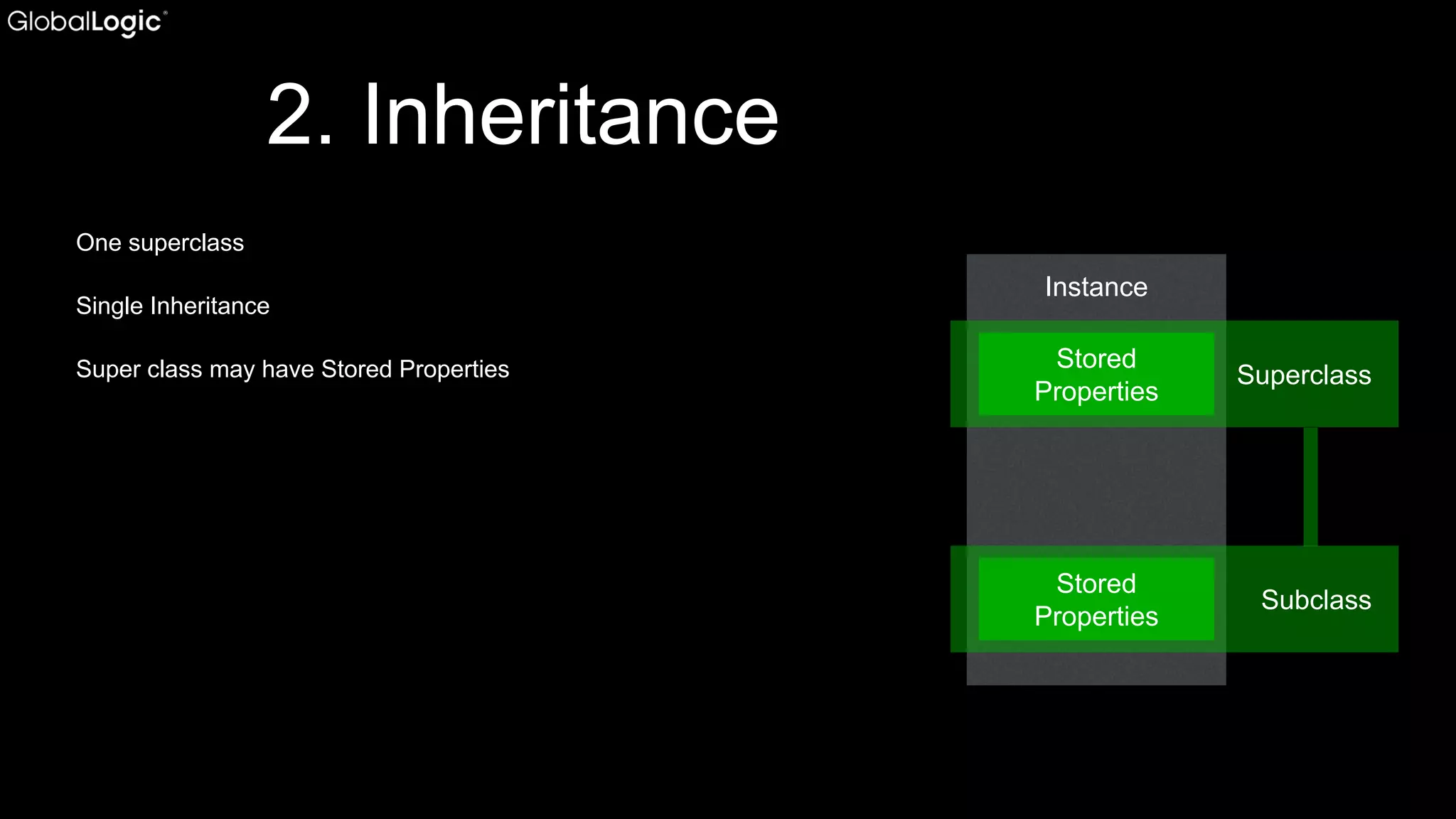 GlobalLogic

2. Inheritance

One superclass

Single Inheritance

Super class may have Stored Properties

Instance

Stored Properties

Superclass

Stored Properties

Subclass